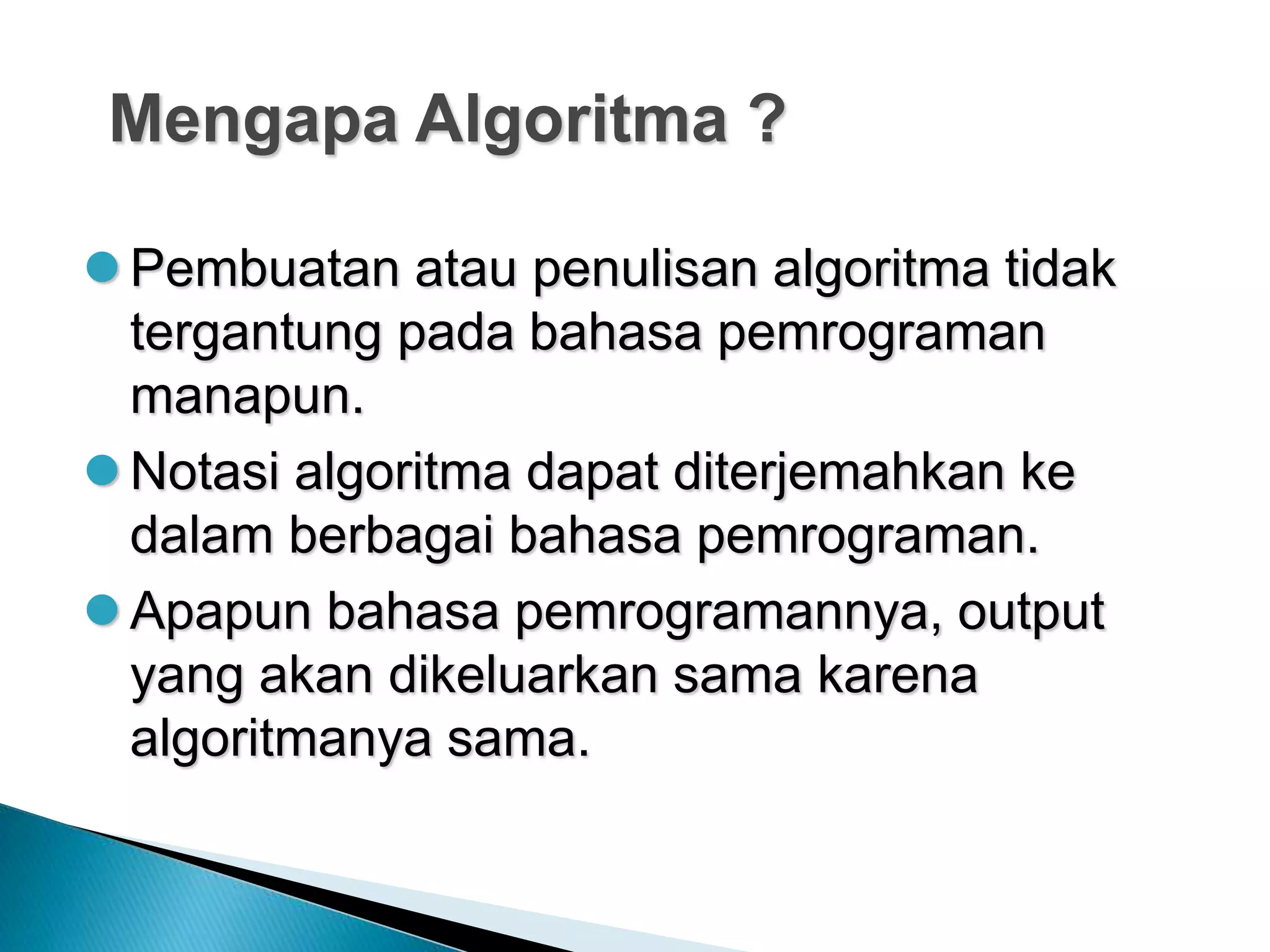 Mengapa Algoritma ?

Pembuatan atau penulisan algoritma tidak tergantung pada bahasa pemrograman manapun.

Notasi algoritma dapat diterjemahkan ke dalam berbagai bahasa pemrograman.

Apapun bahasa pemrogramannya, output yang akan dikeluarkan sama karena algoritmanya sama.